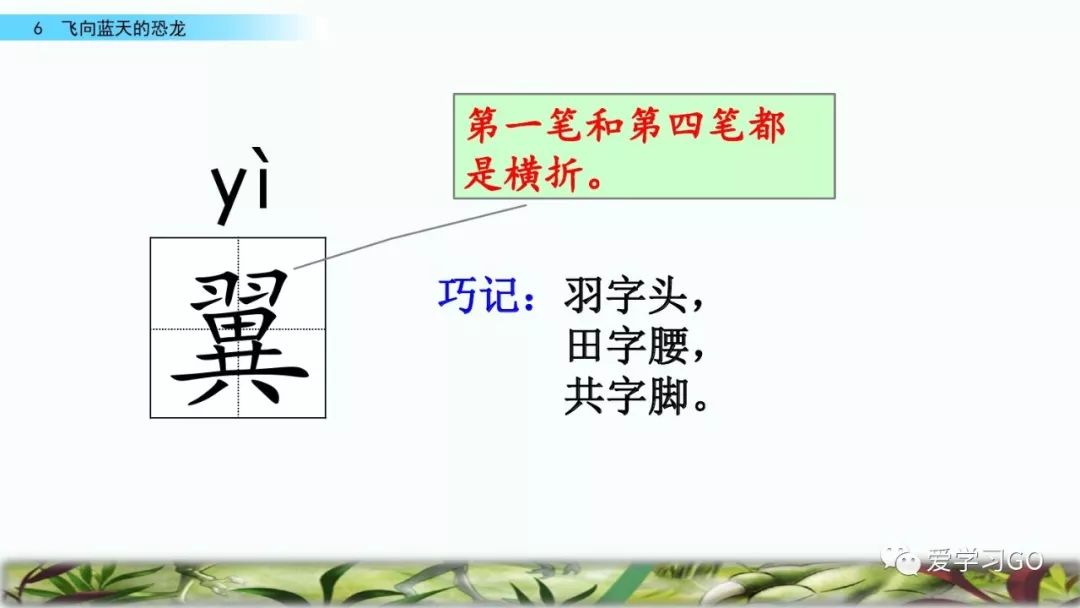 6 飞向蓝天的恐龙

第一笔和第四笔都是横折。

yì

翼

巧记：羽字头，
田字腰，
共字脚。

爱学习GO